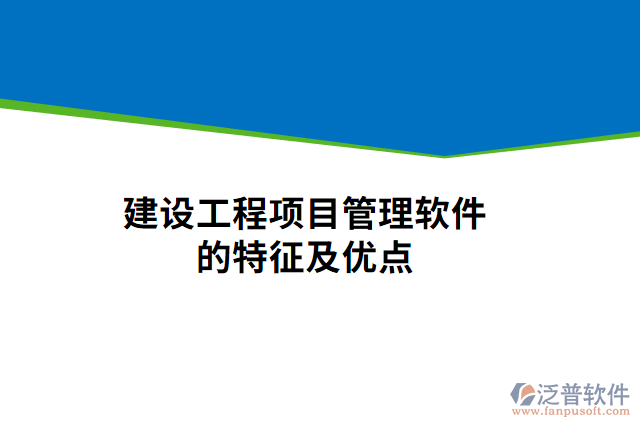 建设工程项目管理软件
的特征及优点

泛普软件
www.fanpusoft.com